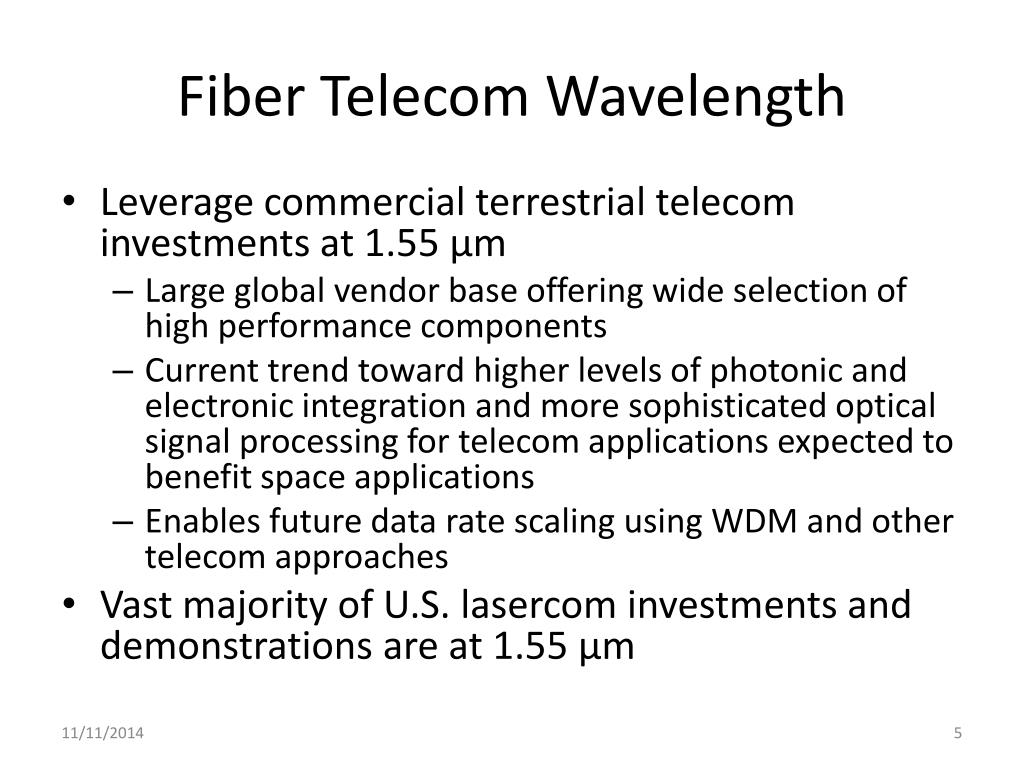 Fiber Telecom Wavelength

• Leverage commercial terrestrial telecom investments at 1.55 µm
– Large global vendor base offering wide selection of high performance components
– Current trend toward higher levels of photonic and electronic integration and more sophisticated optical signal processing for telecom applications expected to benefit space applications
– Enables future data rate scaling using WDM and other telecom approaches
• Vast majority of U.S. lasercom investments and demonstrations are at 1.55 µm

11/11/2014
5